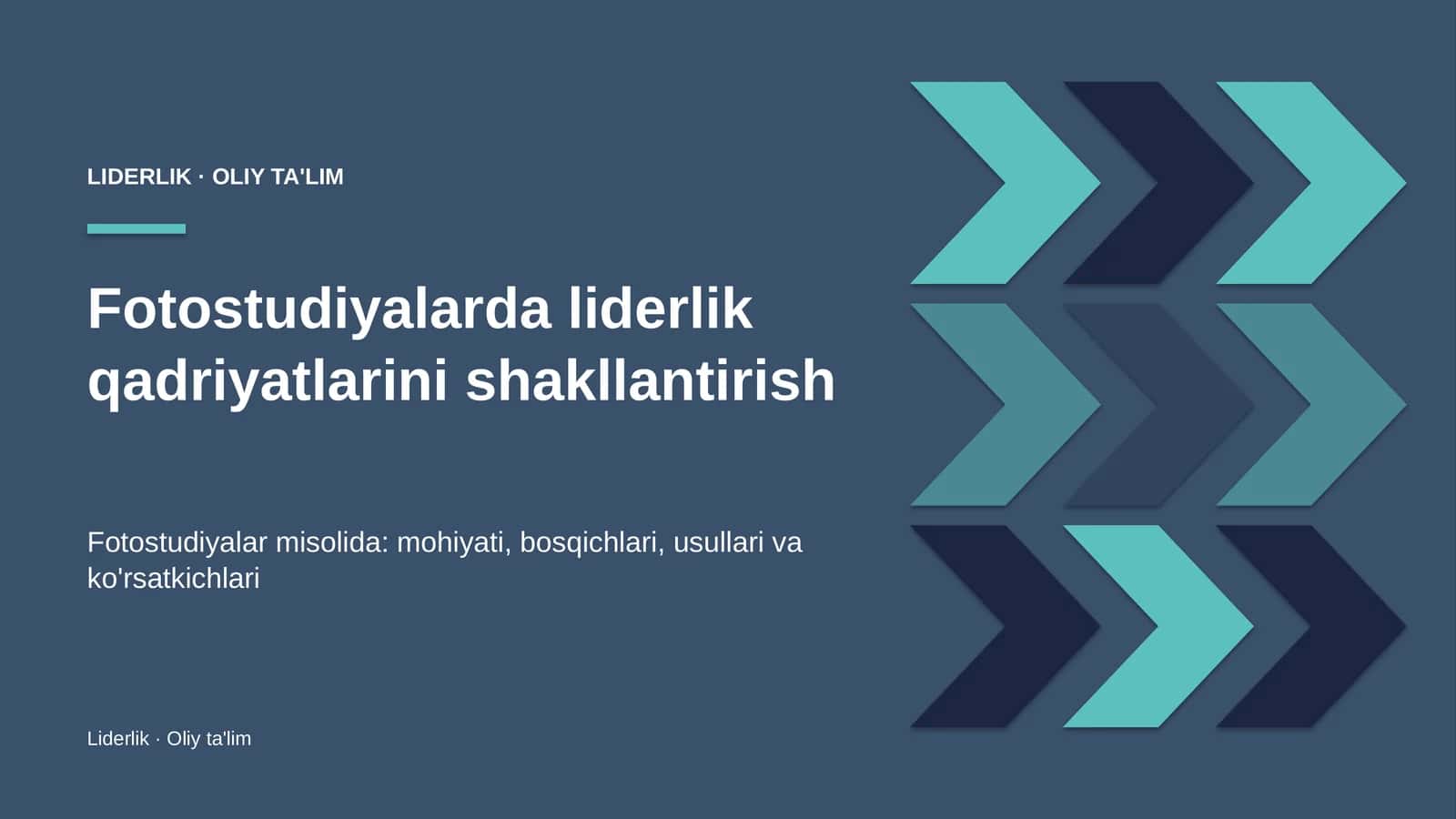 LIDERLIK · OLIY TA'LIM

Fotostudiyalarda liderlik qadriyatlarini shakllantirish

Fotostudiyalar misolida: mohiyati, bosqichlari, usullari va ko'rsatkichlari

Liderlik · Oliy ta'lim